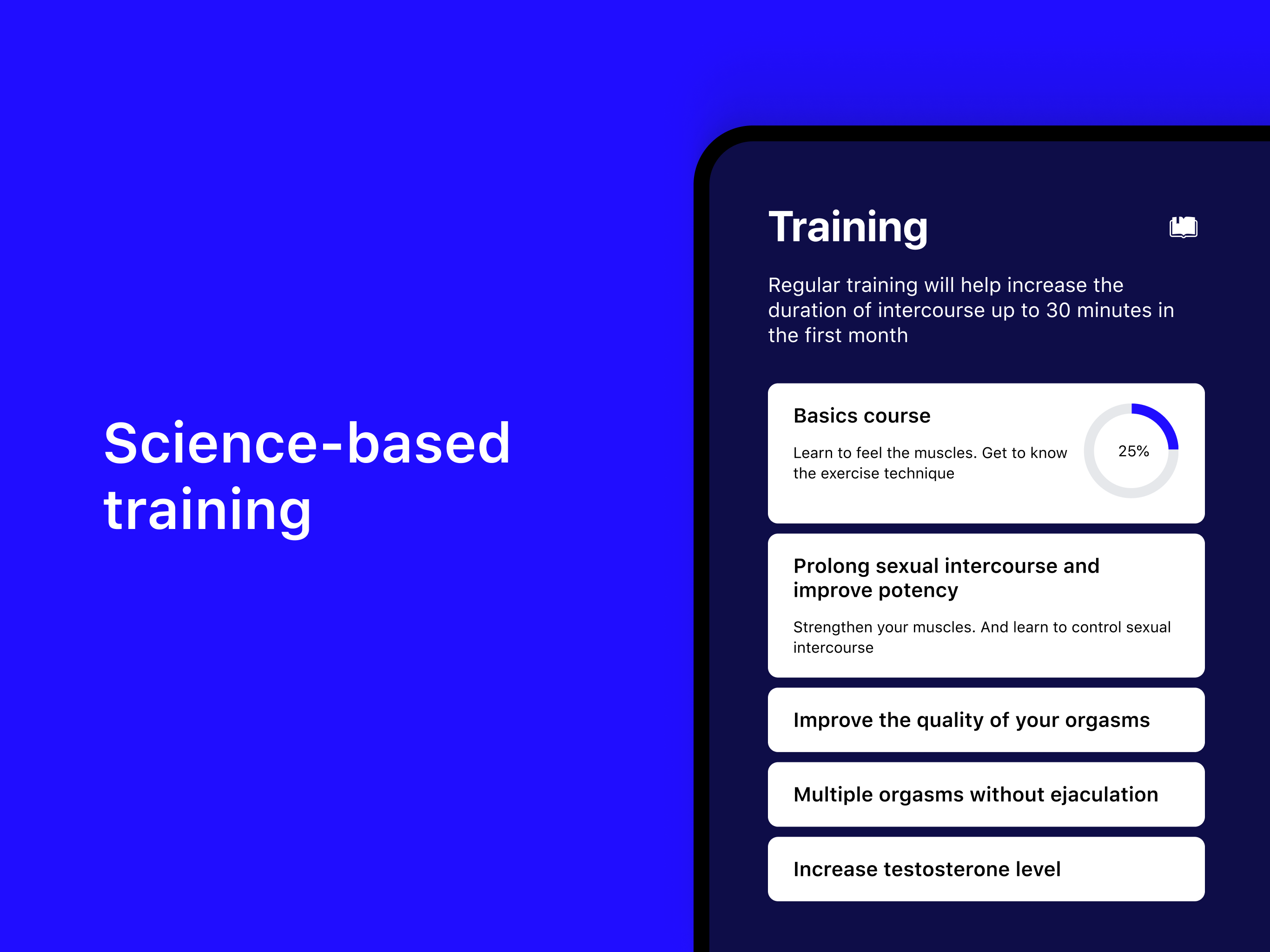 Science-based training

Training

Regular training will help increase the duration of intercourse up to 30 minutes in the first month

Basics course

Learn to feel the muscles. Get to know the exercise technique

25%

Prolong sexual intercourse and improve potency

Strengthen your muscles. And learn to control sexual intercourse

Improve the quality of your orgasms

Multiple orgasms without ejaculation

Increase testosterone level